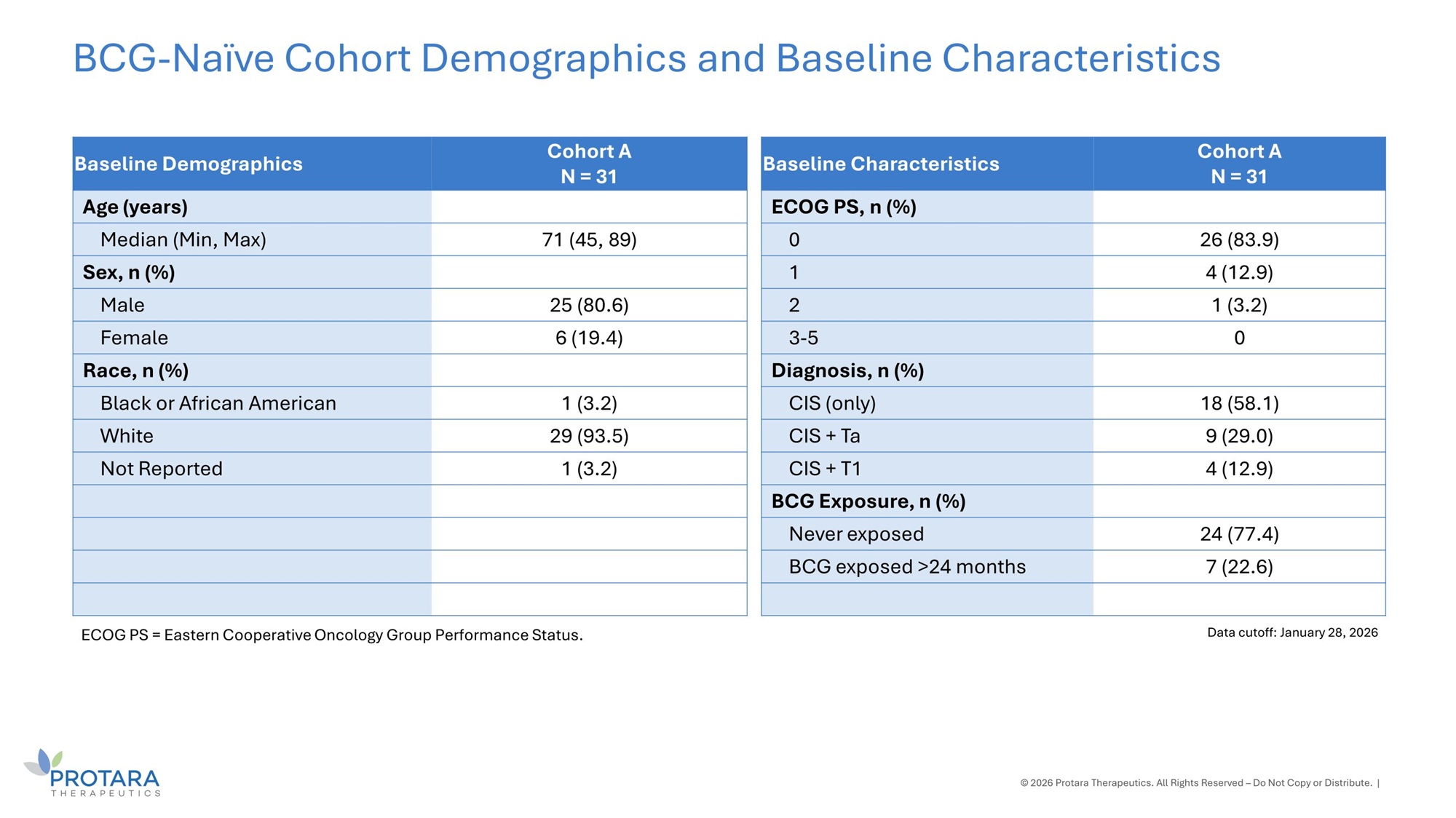 BCG-Naïve Cohort Demographics and Baseline Characteristics

| Baseline Demographics | Cohort A N = 31 |
|---|---|
| Age (years) | |
| Median (Min, Max) | 71 (45, 89) |
| Sex, n (%) | |
| Male | 25 (80.6) |
| Female | 6 (19.4) |
| Race, n (%) | |
| Black or African American | 1 (3.2) |
| White | 29 (93.5) |
| Not Reported | 1 (3.2) |
| | |
| | |
| | |
| | |

| Baseline Characteristics | Cohort A N = 31 |
|---|---|
| ECOG PS, n (%) | |
| 0 | 26 (83.9) |
| 1 | 4 (12.9) |
| 2 | 1 (3.2) |
| 3-5 | 0 |
| Diagnosis, n (%) | |
| CIS (only) | 18 (58.1) |
| CIS + Ta | 9 (29.0) |
| CIS + T1 | 4 (12.9) |
| BCG Exposure, n (%) | |
| Never exposed | 24 (77.4) |
| BCG exposed >24 months | 7 (22.6) |
| | |

ECOG PS = Eastern Cooperative Oncology Group Performance Status.

Data cutoff: January 28, 2026

PROTARA THERAPEUTICS

© 2026 Protara Therapeutics. All Rights Reserved – Do Not Copy or Distribute. |